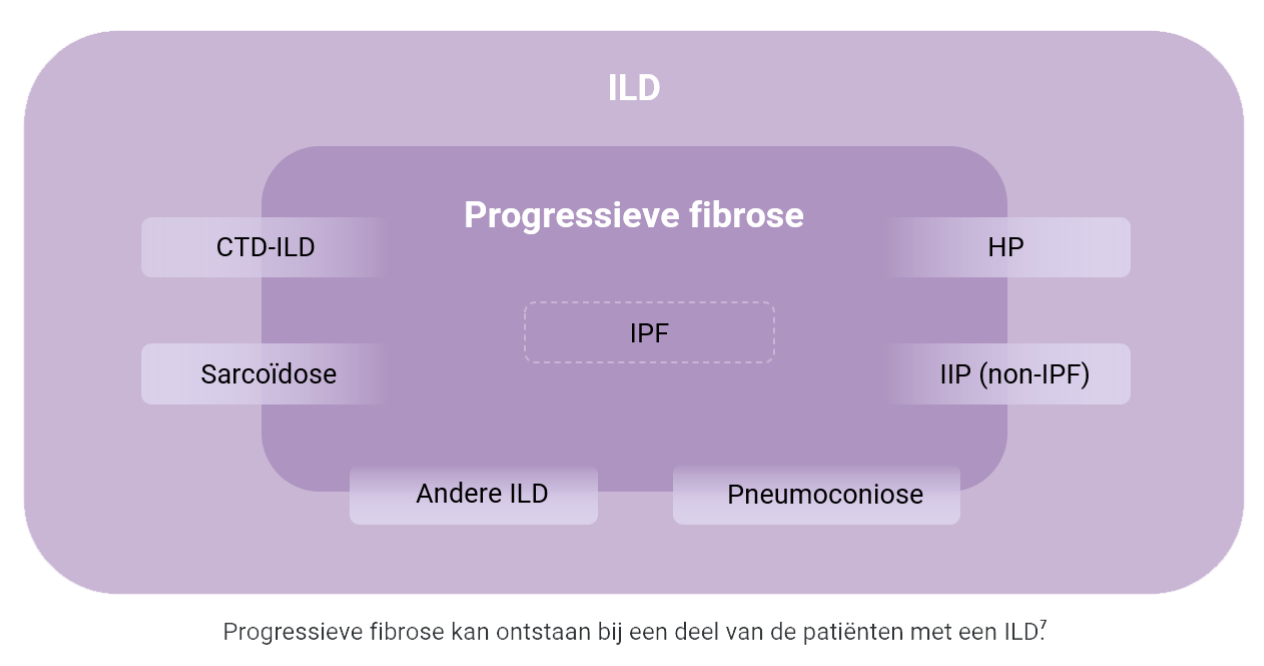 ILD

Progressieve fibrose

CTD-ILD

HP

IPF

Sarcoïdose

IIP (non-IPF)

Andere ILD

Pneumoconiose

Progressieve fibrose kan ontstaan bij een deel van de patiënten met een ILD.$^7$